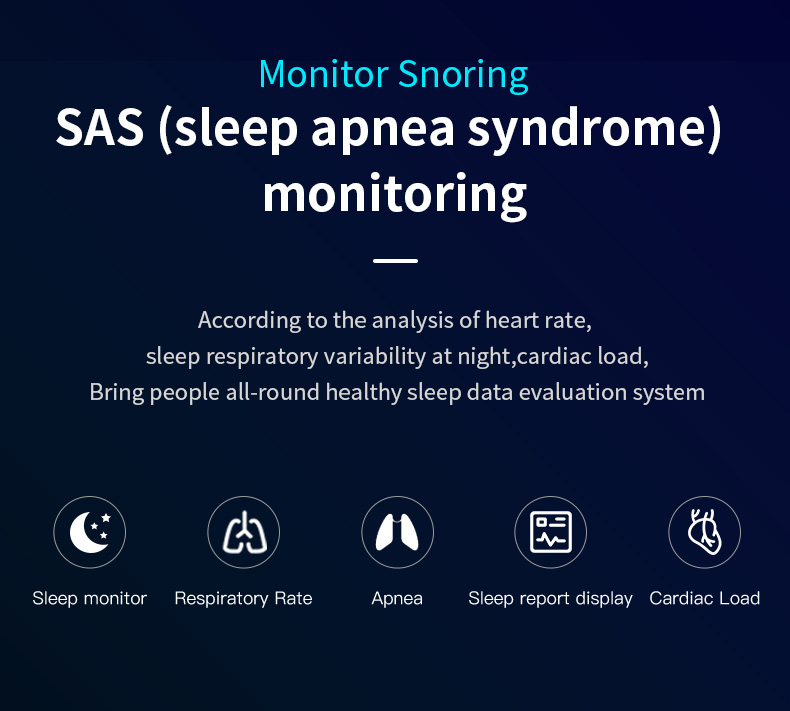 Monitor Snoring

SAS (sleep apnea syndrome) monitoring

According to the analysis of heart rate, sleep respiratory variability at night,cardiac load, Bring people all-round healthy sleep data evaluation system

Sleep monitor

Respiratory Rate

Apnea

Sleep report display

Cardiac Load